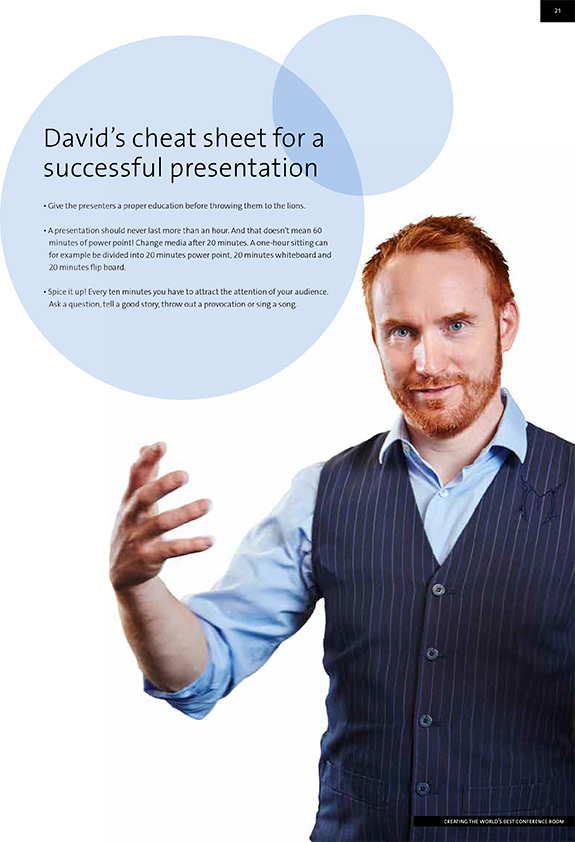 21

David's cheat sheet for a successful presentation

• Give the presenters a proper education before throwing them to the lions.

• A presentation should never last more than an hour. And that doesn't mean 60 minutes of power point! Change media after 20 minutes. A one-hour sitting can for example be divided into 20 minutes power point, 20 minutes whiteboard and 20 minutes flip board.

• Spice it up! Every ten minutes you have to attract the attention of your audience. Ask a question, tell a good story, throw out a provocation or sing a song.

CREATING THE WORLD'S BEST CONFERENCE ROOM